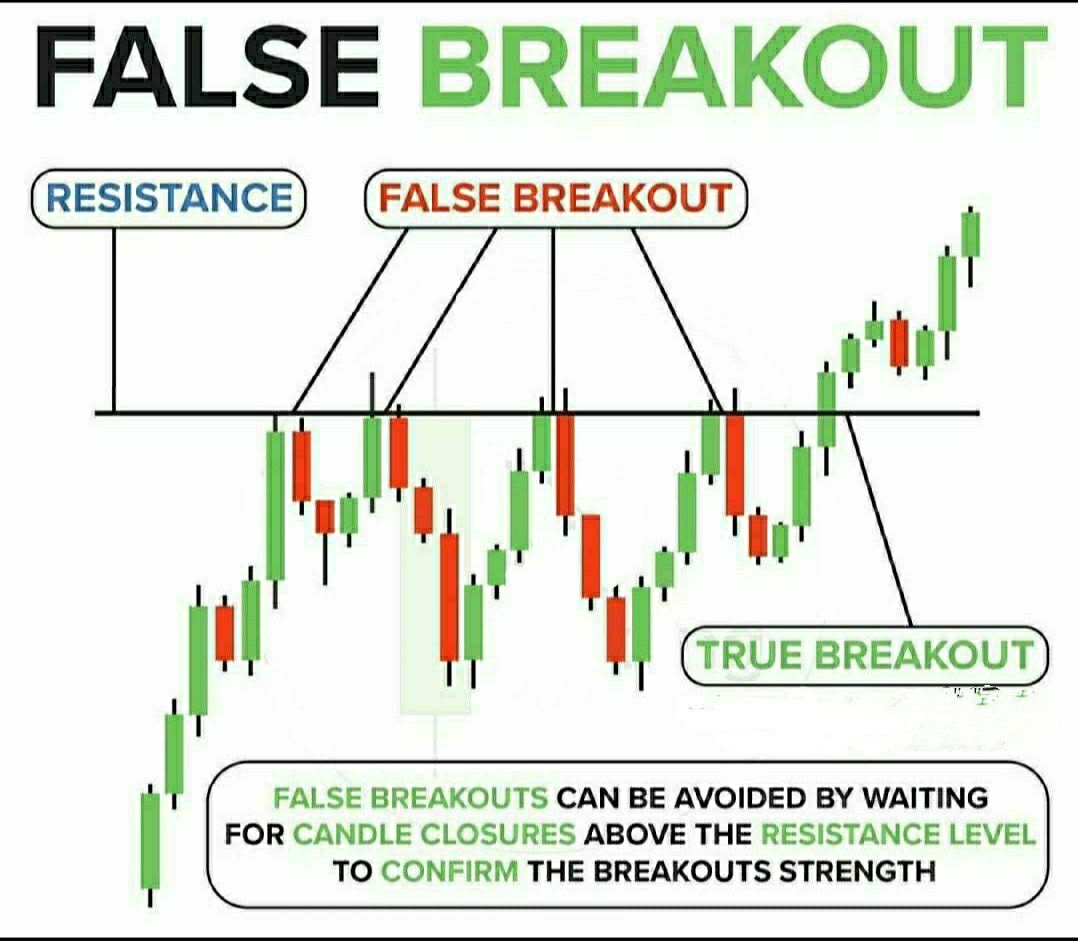 FALSE BREAKOUT

RESISTANCE

FALSE BREAKOUT

TRUE BREAKOUT

FALSE BREAKOUTS CAN BE AVOIDED BY WAITING FOR CANDLE CLOSURES ABOVE THE RESISTANCE LEVEL TO CONFIRM THE BREAKOUTS STRENGTH